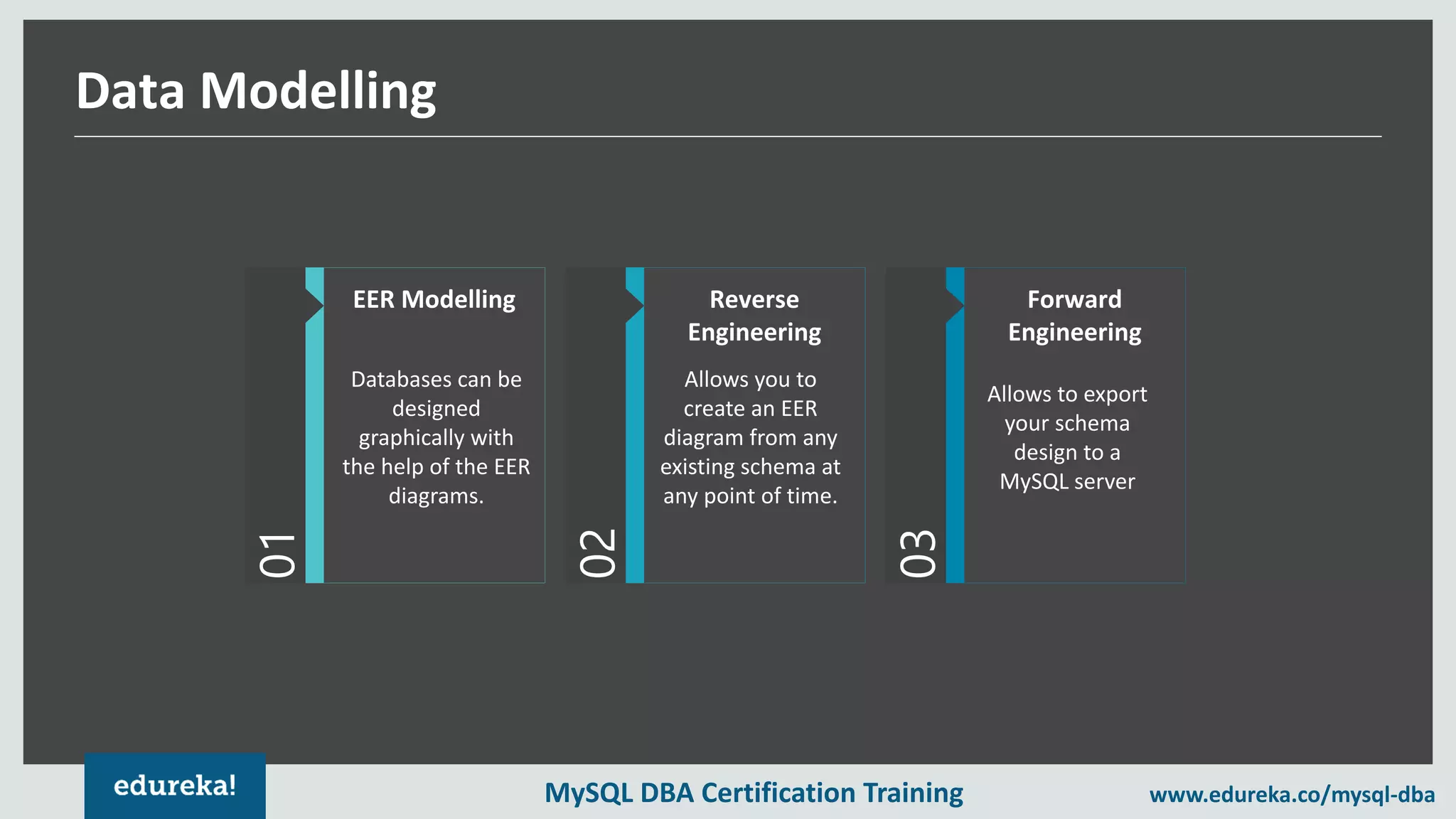 Data Modelling

01

EER Modelling

Databases can be designed graphically with the help of the EER diagrams.

02

Reverse Engineering

Allows you to create an EER diagram from any existing schema at any point of time.

03

Forward Engineering

Allows to export your schema design to a MySQL server

edureka!

MySQL DBA Certification Training

www.edureka.co/mysql-dba